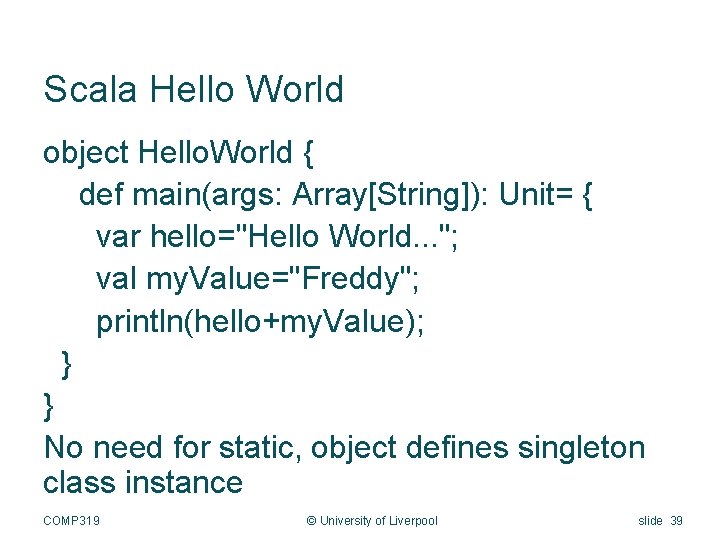 Scala Hello World

object HelloWorld {
def main(args: Array[String]): Unit= {
var hello="Hello World...";
val myValue="Freddy";
println(hello+myValue);
}
}

No need for static, object defines singleton class instance

COMP319 © University of Liverpool slide 39